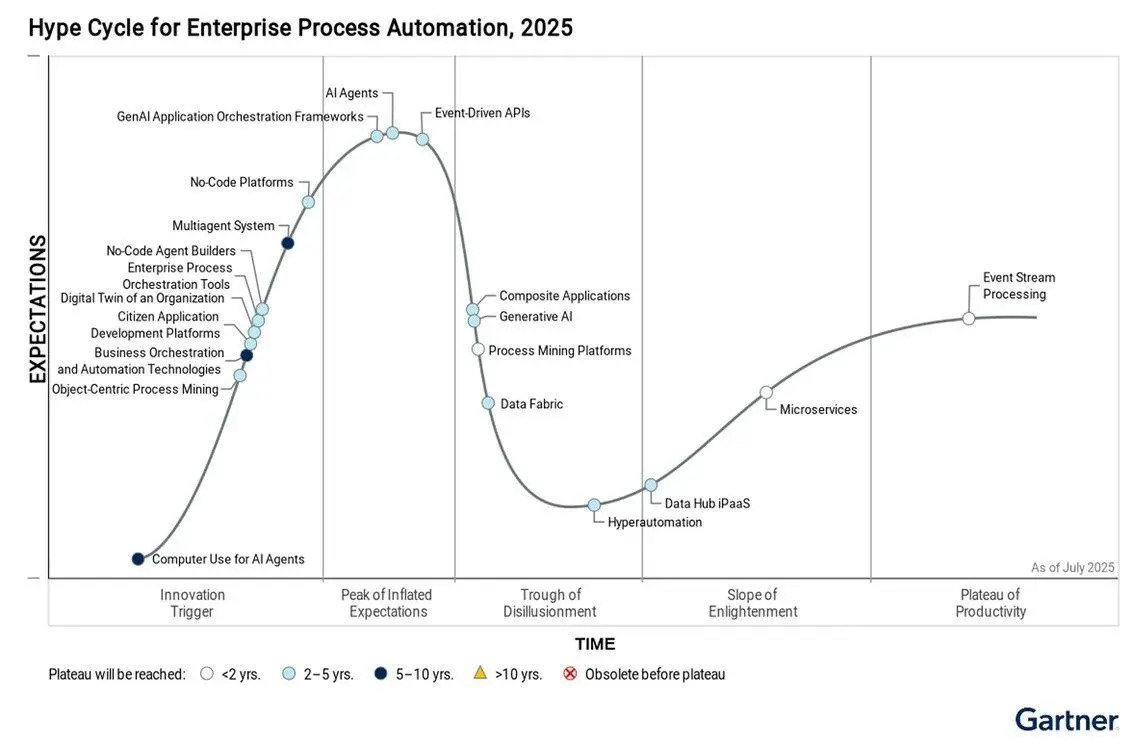 Hype Cycle for Enterprise Process Automation, 2025

EXPECTATIONS

AI Agents
GenAI Application Orchestration Frameworks
Event-Driven APIs
No-Code Platforms
Multiagent System
No-Code Agent Builders
Enterprise Process Orchestration Tools
Digital Twin of an Organization
Citizen Application Development Platforms
Business Orchestration and Automation Technologies
Object-Centric Process Mining
Computer Use for AI Agents
Composite Applications
Generative AI
Process Mining Platforms
Data Fabric
Hyperautomation
Data Hub iPaaS
Microservices
Event Stream Processing

As of July 2025

Innovation Trigger
Peak of Inflated Expectations
Trough of Disillusionment
Slope of Enlightenment
Plateau of Productivity

TIME

Plateau will be reached: <2 yrs. 2–5 yrs. 5–10 yrs. >10 yrs. Obsolete before plateau

Gartner